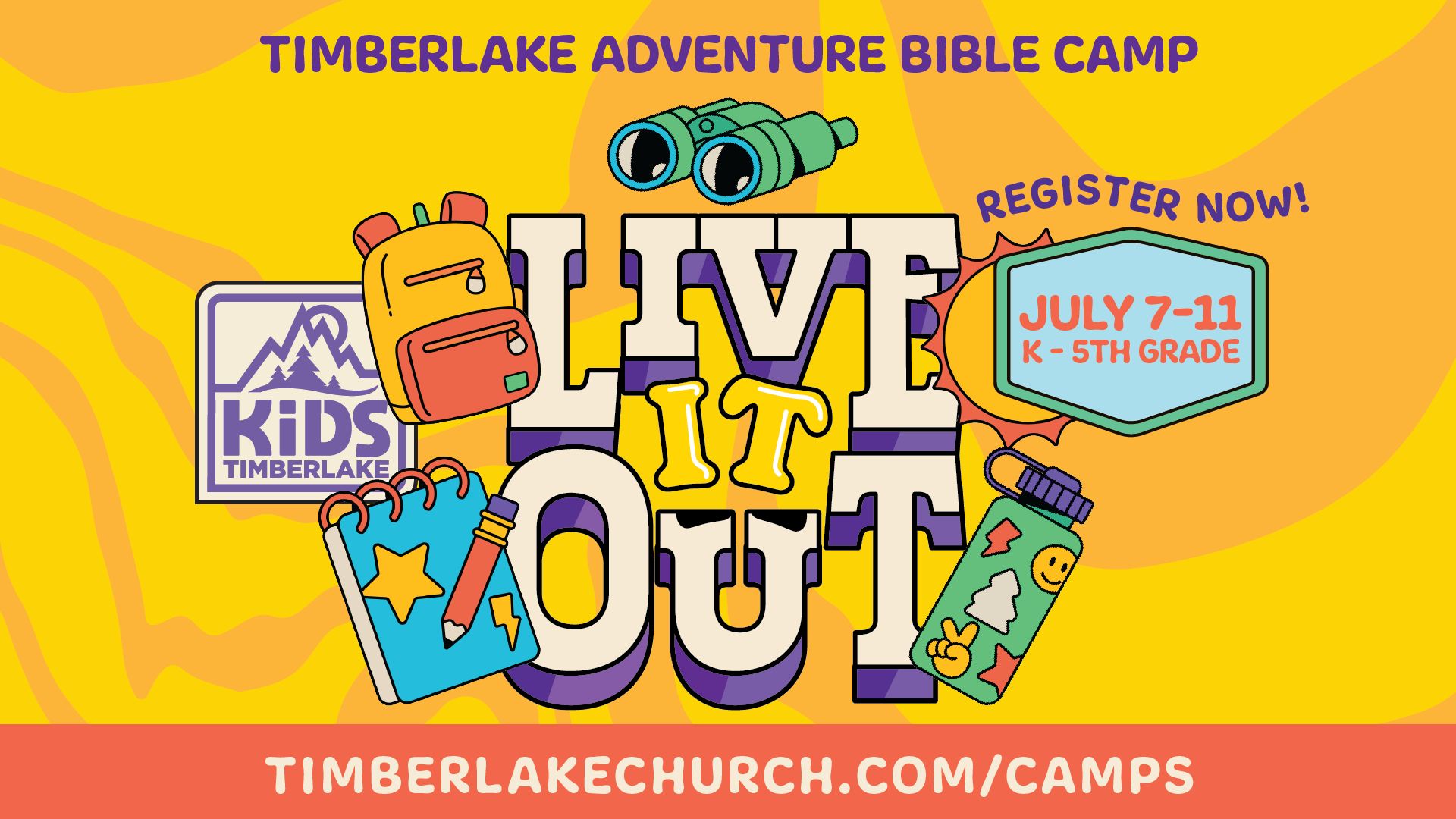 TIMBERLAKE ADVENTURE BIBLE CAMP

KiDS
TIMBERLAKE

LIVE IT OUT

REGISTER NOW!

JULY 7-11
K - 5TH GRADE

TIMBERLAKECHURCH.COM/CAMPS